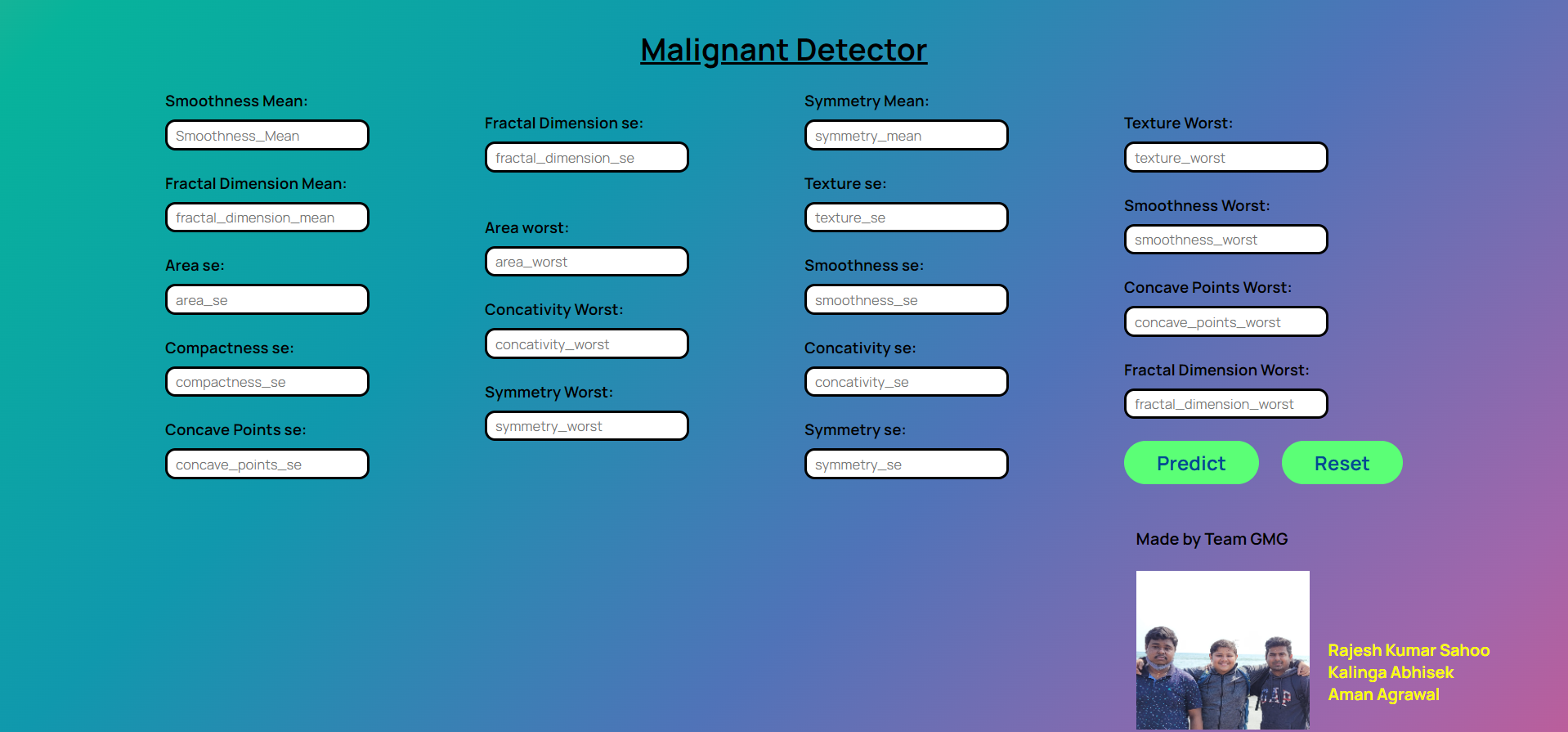 Malignant Detector

Smoothness Mean:
Smoothness_Mean

Fractal Dimension Mean:
fractal_dimension_mean

Area se:
area_se

Compactness se:
compactness_se

Concave Points se:
concave_points_se

Fractal Dimension se:
fractal_dimension_se

Area worst:
area_worst

Concativity Worst:
concativity_worst

Symmetry Worst:
symmetry_worst

Symmetry Mean:
symmetry_mean

Texture se:
texture_se

Smoothness se:
smoothness_se

Concativity se:
concativity_se

Symmetry se:
symmetry_se

Texture Worst:
texture_worst

Smoothness Worst:
smoothness_worst

Concave Points Worst:
concave_points_worst

Fractal Dimension Worst:
fractal_dimension_worst

Predict
Reset

Made by Team GMG

GAP

Rajesh Kumar Sahoo
Kalinga Abhisek
Aman Agrawal